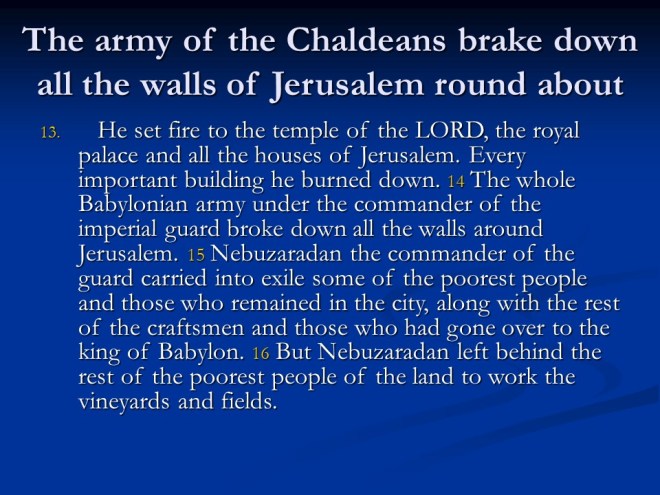 The army of the Chaldeans brake down all the walls of Jerusalem round about

13. He set fire to the temple of the LORD, the royal palace and all the houses of Jerusalem. Every important building he burned down. 14 The whole Babylonian army under the commander of the imperial guard broke down all the walls around Jerusalem. 15 Nebuzaradan the commander of the guard carried into exile some of the poorest people and those who remained in the city, along with the rest of the craftsmen and those who had gone over to the king of Babylon. 16 But Nebuzaradan left behind the rest of the poorest people of the land to work the vineyards and fields.